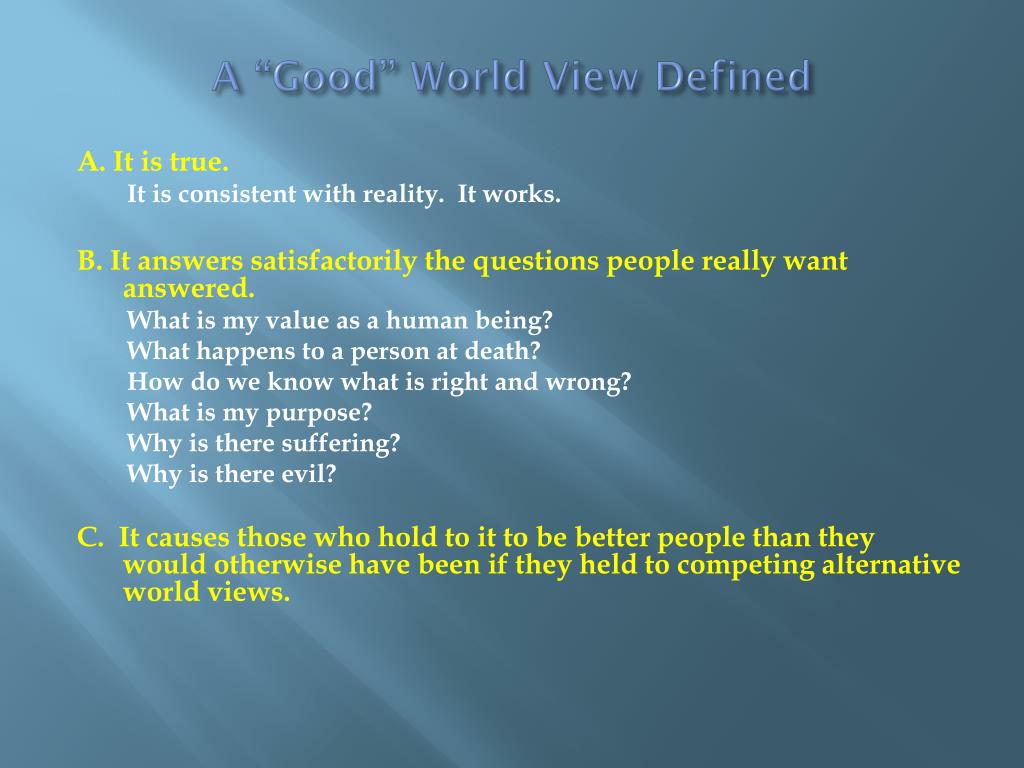 A “Good” World View Defined

A. It is true.
It is consistent with reality. It works.

B. It answers satisfactorily the questions people really want answered.
What is my value as a human being?
What happens to a person at death?
How do we know what is right and wrong?
What is my purpose?
Why is there suffering?
Why is there evil?

C. It causes those who hold to it to be better people than they would otherwise have been if they held to competing alternative world views.